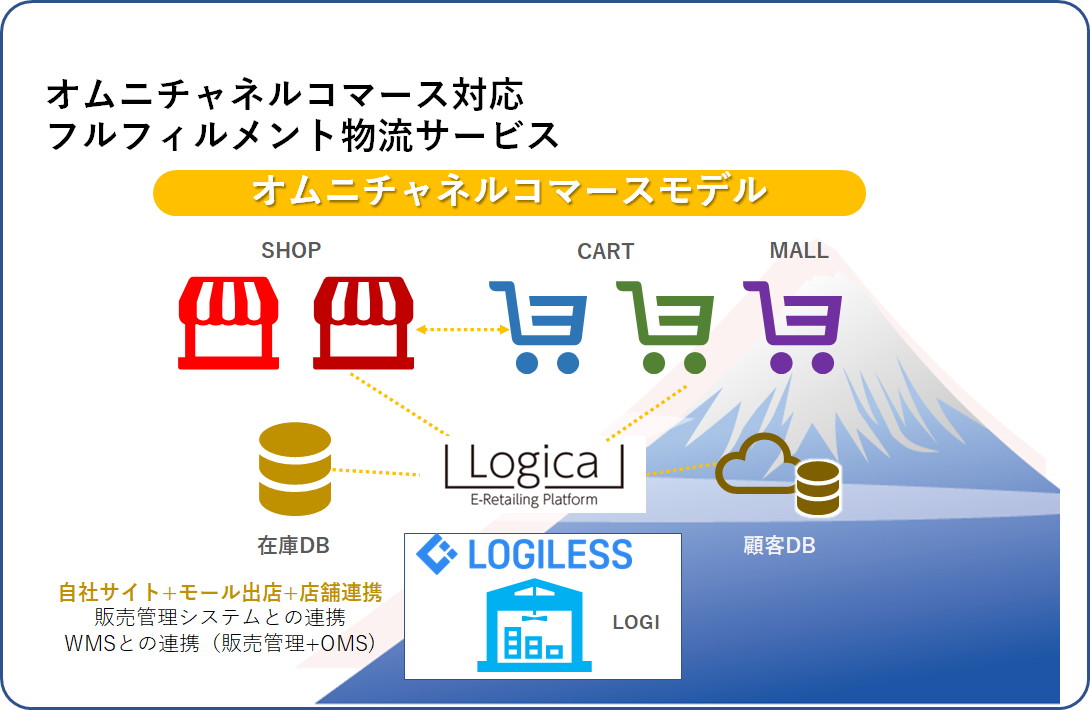 オムニチャネルコマース対応
フルフィルメント物流サービス

オムニチャネルコマースモデル

SHOP

CART

MALL

Logica
E-Retailing Platform

在庫DB

顧客DB

LOGILESS

LOGI

自社サイト+モール出店+店舗連携
販売管理システムとの連携
WMSとの連携（販売管理+OMS）